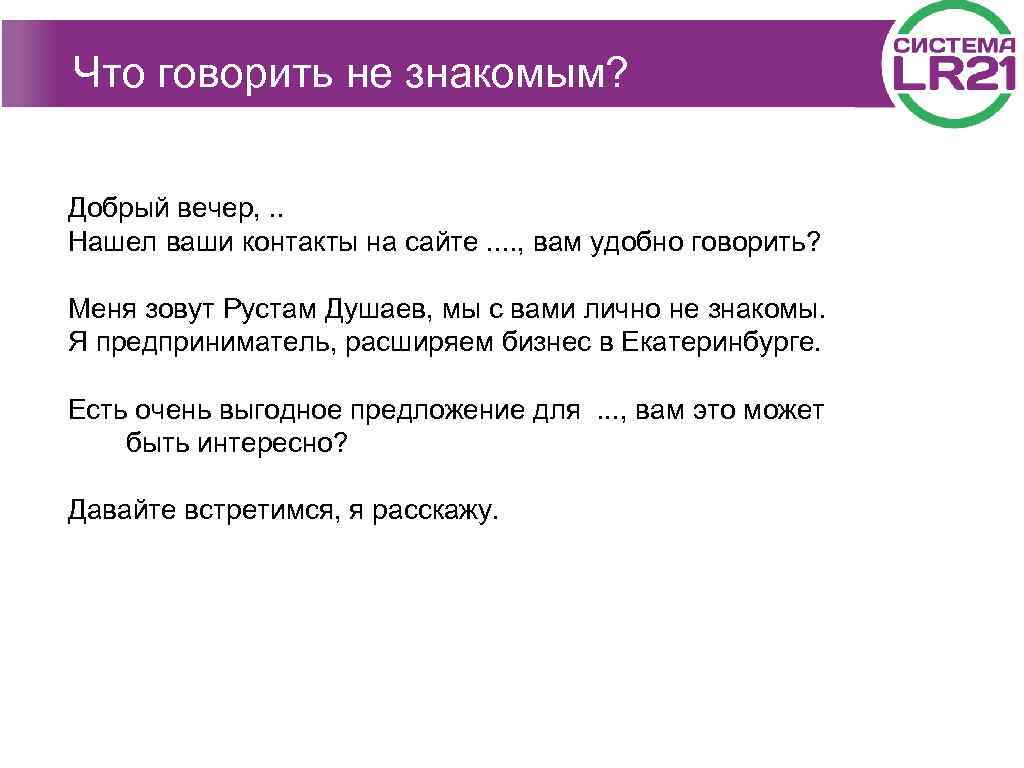 Что говорить не знакомым?

СИСТЕМА LR21

Добрый вечер, ..
Нашел ваши контакты на сайте ...., вам удобно говорить?

Меня зовут Рустам Душаев, мы с вами лично не знакомы.
Я предприниматель, расширяем бизнес в Екатеринбурге.

Есть очень выгодное предложение для ..., вам это может быть интересно?

Давайте встретимся, я расскажу.